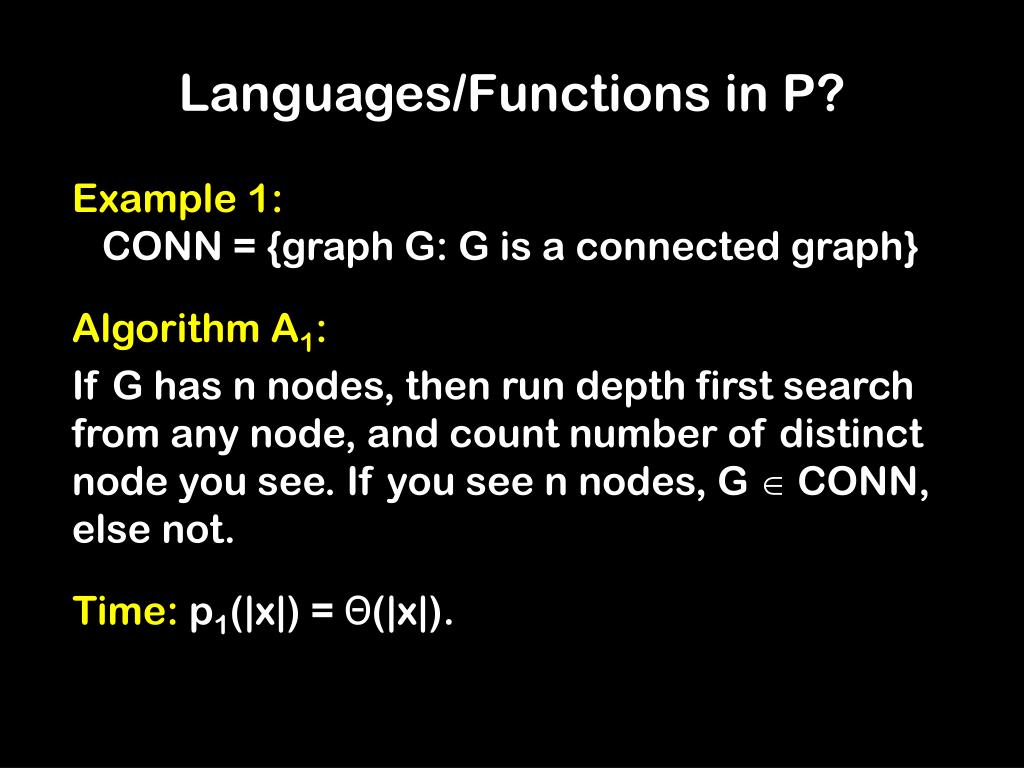 Languages/Functions in P?

Example 1:
CONN = {graph G: G is a connected graph}

Algorithm $A_1$:

If G has n nodes, then run depth first search from any node, and count number of distinct node you see. If you see n nodes, G $\in$ CONN, else not.

Time: $p_1(|x|) = \Theta(|x|)$.